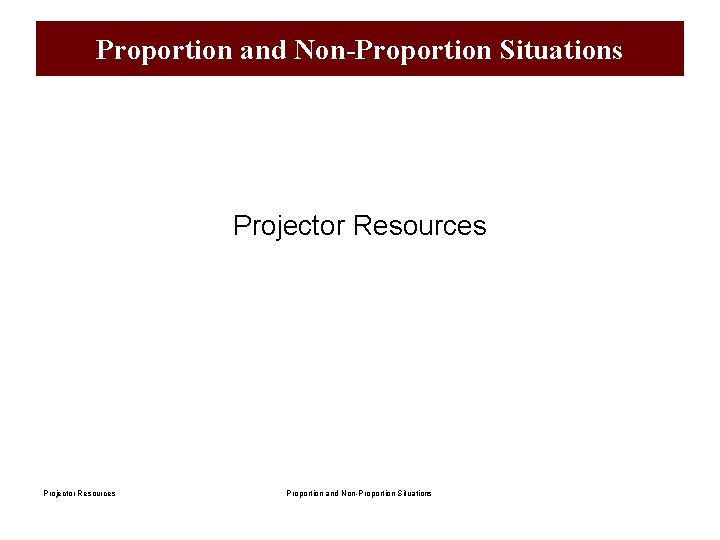 Proportion and Non-Proportion Situations

Projector Resources

Projector Resources

Proportion and Non-Proportion Situations